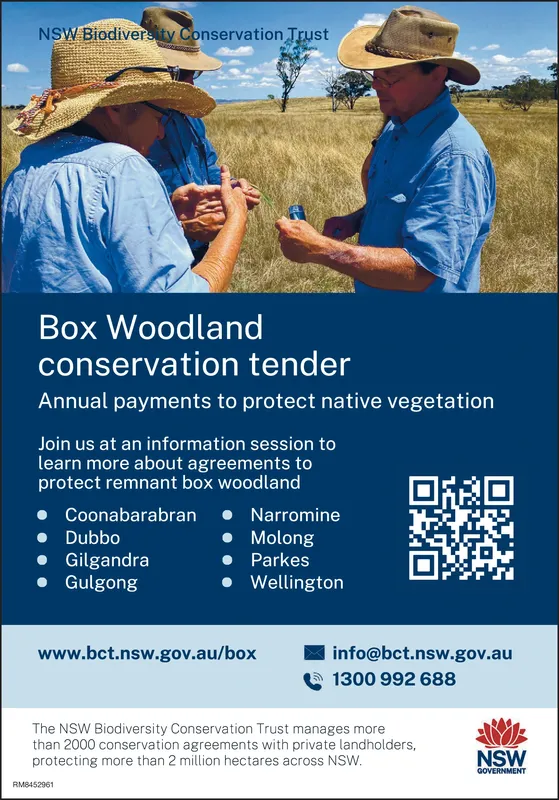 NSW Biodiversity Conservation Trust

Box Woodland conservation tender

Annual payments to protect native vegetation

Join us at an information session to learn more about agreements to protect remnant box woodland

- Coonabarabran
- Dubbo
- Gilgandra
- Gulgong
- Narromine
- Molong
- Parkes
- Wellington

www.bct.nsw.gov.au/box

info@bct.nsw.gov.au

1300 992 688

The NSW Biodiversity Conservation Trust manages more than 2000 conservation agreements with private landholders, protecting more than 2 million hectares across NSW.

NSW GOVERNMENT

RM8452961